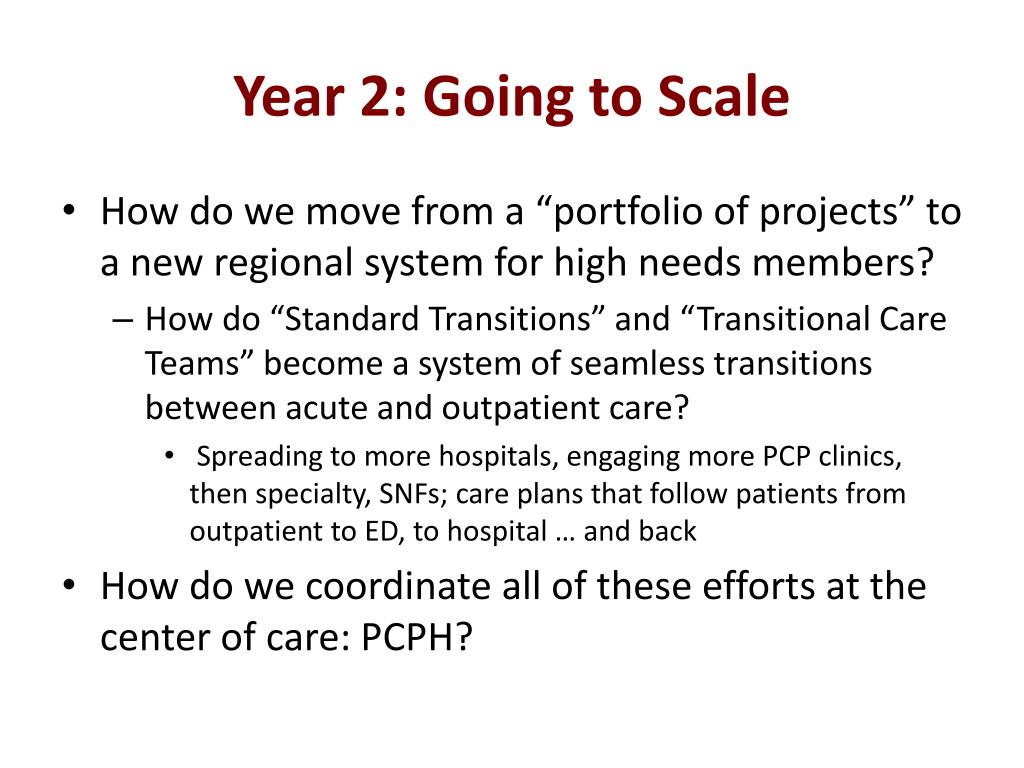 Year 2: Going to Scale

• How do we move from a “portfolio of projects” to a new regional system for high needs members?

– How do “Standard Transitions” and “Transitional Care Teams” become a system of seamless transitions between acute and outpatient care?

• Spreading to more hospitals, engaging more PCP clinics, then specialty, SNFs; care plans that follow patients from outpatient to ED, to hospital … and back

• How do we coordinate all of these efforts at the center of care: PCPH?